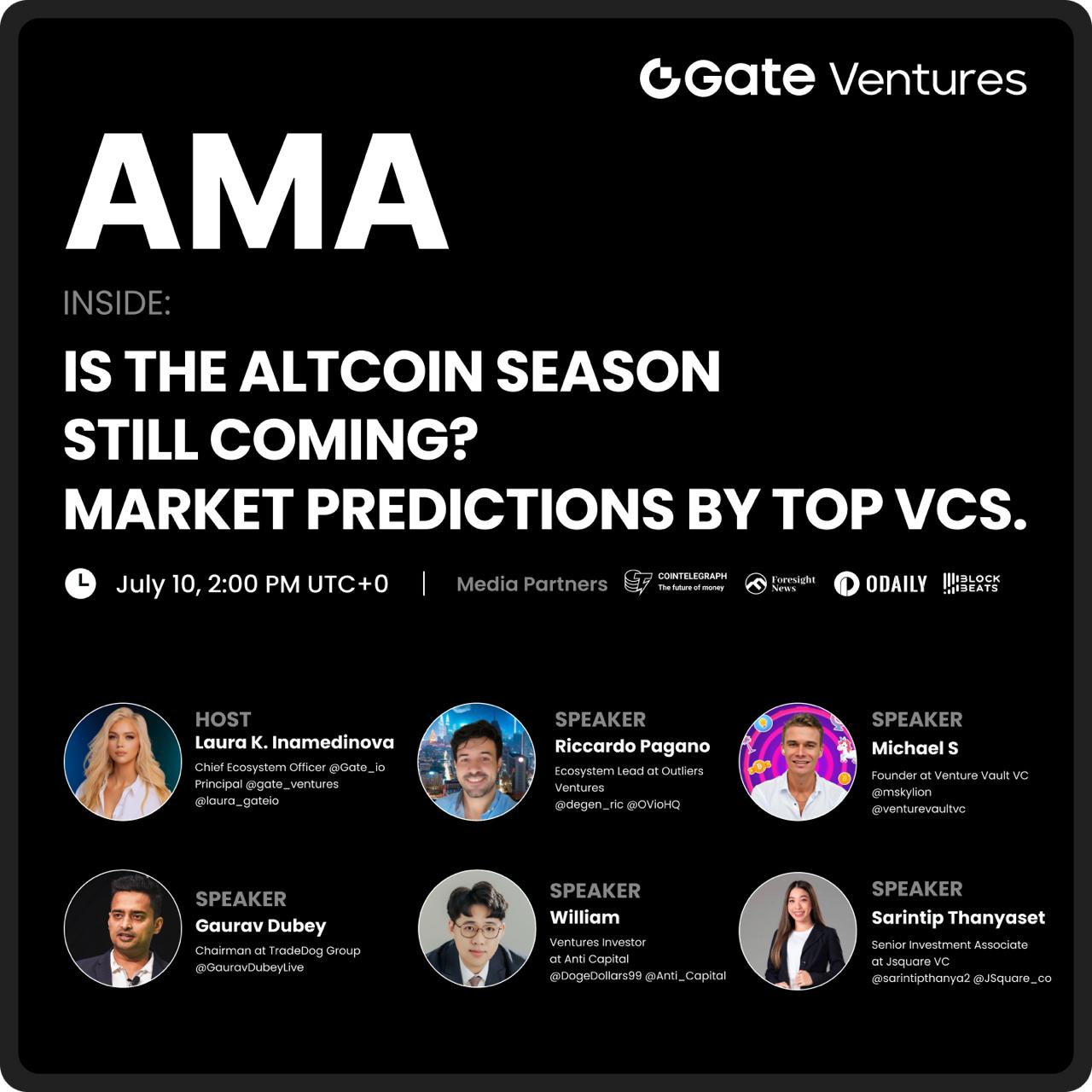 Gate Ventures

AMA

INSIDE:

IS THE ALTCOIN SEASON STILL COMING? MARKET PREDICTIONS BY TOP VCS.

July 10, 2:00 PM UTC+0 | Media Partners COINTELEGRAPH The future of money Foresight News ODAILY BLOCK BEATS

HOST
Laura K. Inamedinova
Chief Ecosystem Officer @Gate_io
Principal @gate_ventures
@laura_gateio

SPEAKER
Riccardo Pagano
Ecosystem Lead at Outliers Ventures
@degen_ric @OVioHQ

SPEAKER
Michael S
Founder at Venture Vault VC
@mskylion
@venturevaultvc

SPEAKER
Gaurav Dubey
Chairman at TradeDog Group
@GauravDubeyLive

SPEAKER
William
Ventures Investor at Anti Capital
@DogeDollars99 @Anti_Capital

SPEAKER
Sarintip Thanyaset
Senior Investment Associate at Jsquare VC
@sarintipthanya2 @JSquare_co